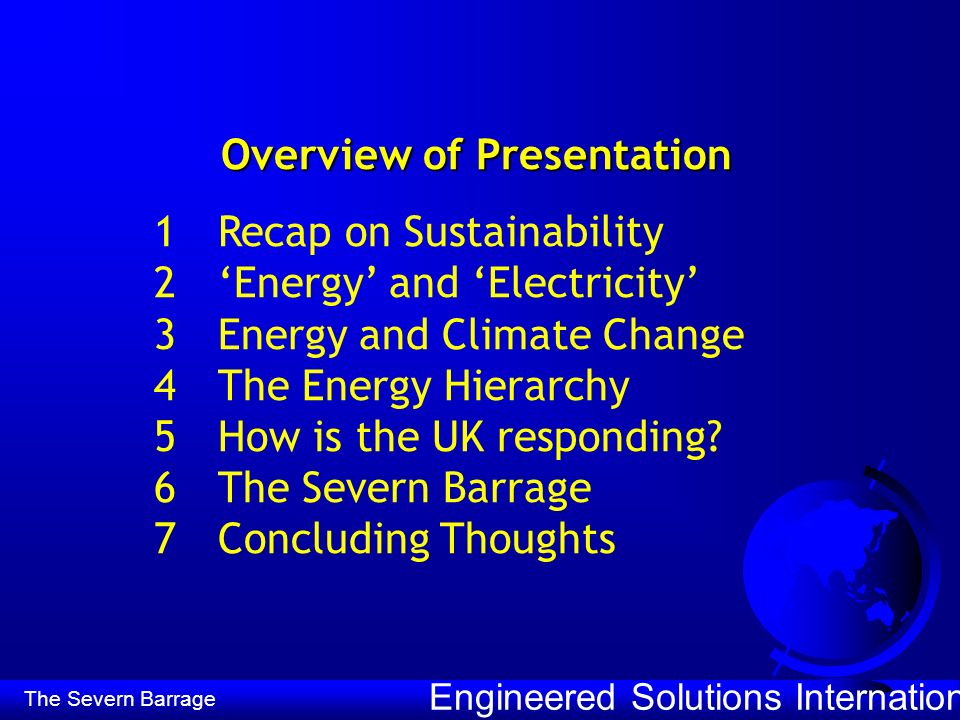 Overview of Presentation

1 Recap on Sustainability
2 ‘Energy’ and ‘Electricity’
3 Energy and Climate Change
4 The Energy Hierarchy
5 How is the UK responding?
6 The Severn Barrage
7 Concluding Thoughts

The Severn Barrage

Engineered Solutions Internation